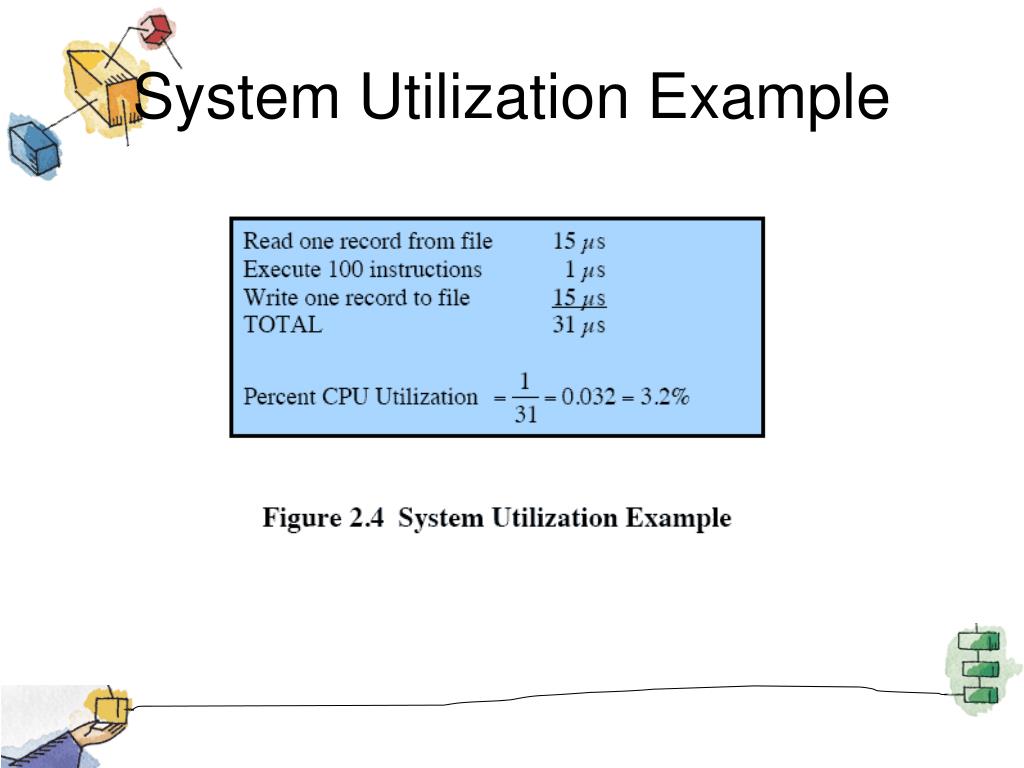 System Utilization Example

| | |
|---|---|
| Read one record from file | 15 $\mu$s |
| Execute 100 instructions | 1 $\mu$s |
| Write one record to file | 15 $\mu$s |
| TOTAL | 31 $\mu$s |

Percent CPU Utilization $= \frac{1}{31} = 0.032 = 3.2\%$

Figure 2.4 System Utilization Example